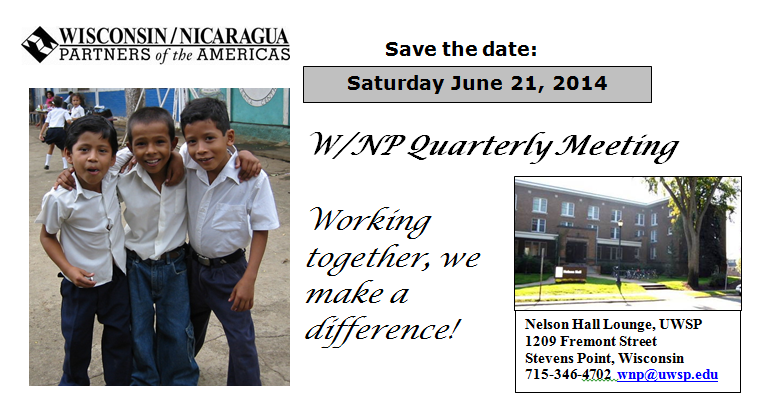 WISCONSIN / NICARAGUA
PARTNERS of the AMERICAS

Save the date:

Saturday June 21, 2014

W/NP Quarterly Meeting

Working together, we make a difference!

Nelson Hall

Nelson Hall Lounge, UWSP
1209 Fremont Street
Stevens Point, Wisconsin
715-346-4702 wnp@uwsp.edu